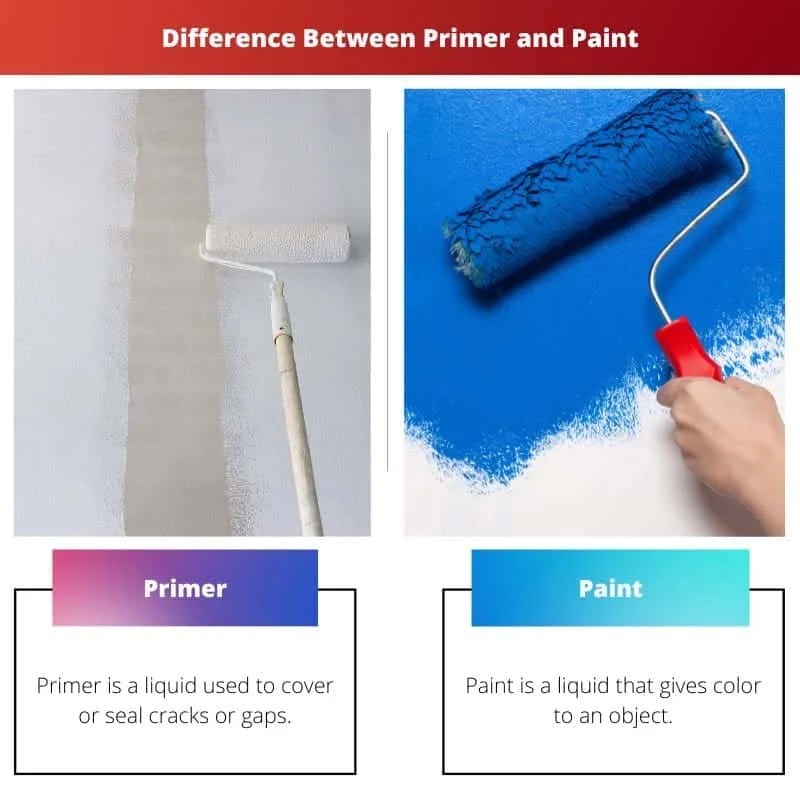 Difference Between Primer and Paint

Primer

Primer is a liquid used to cover or seal cracks or gaps.

Paint

Paint is a liquid that gives color to an object.